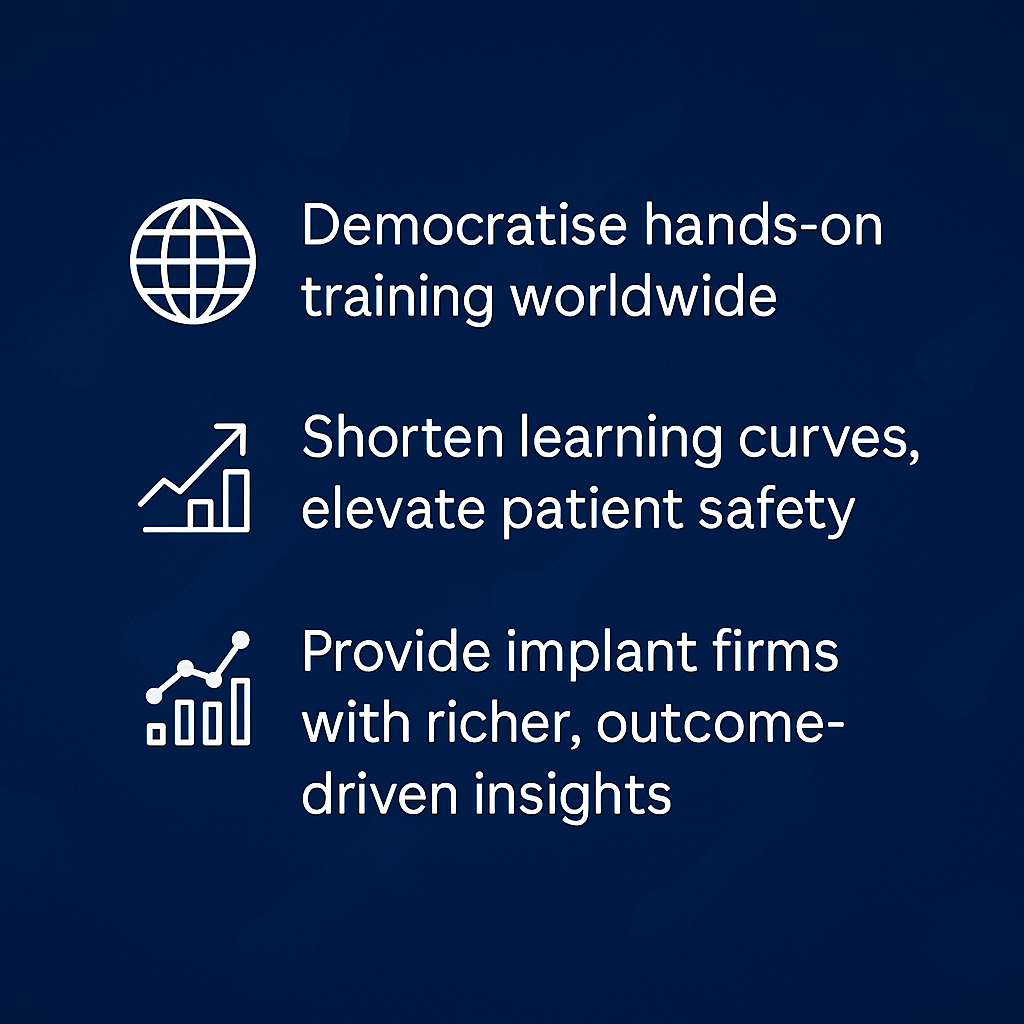 Democratise hands-on training worldwide

Shorten learning curves, elevate patient safety

Provide implant firms with richer, outcome-driven insights